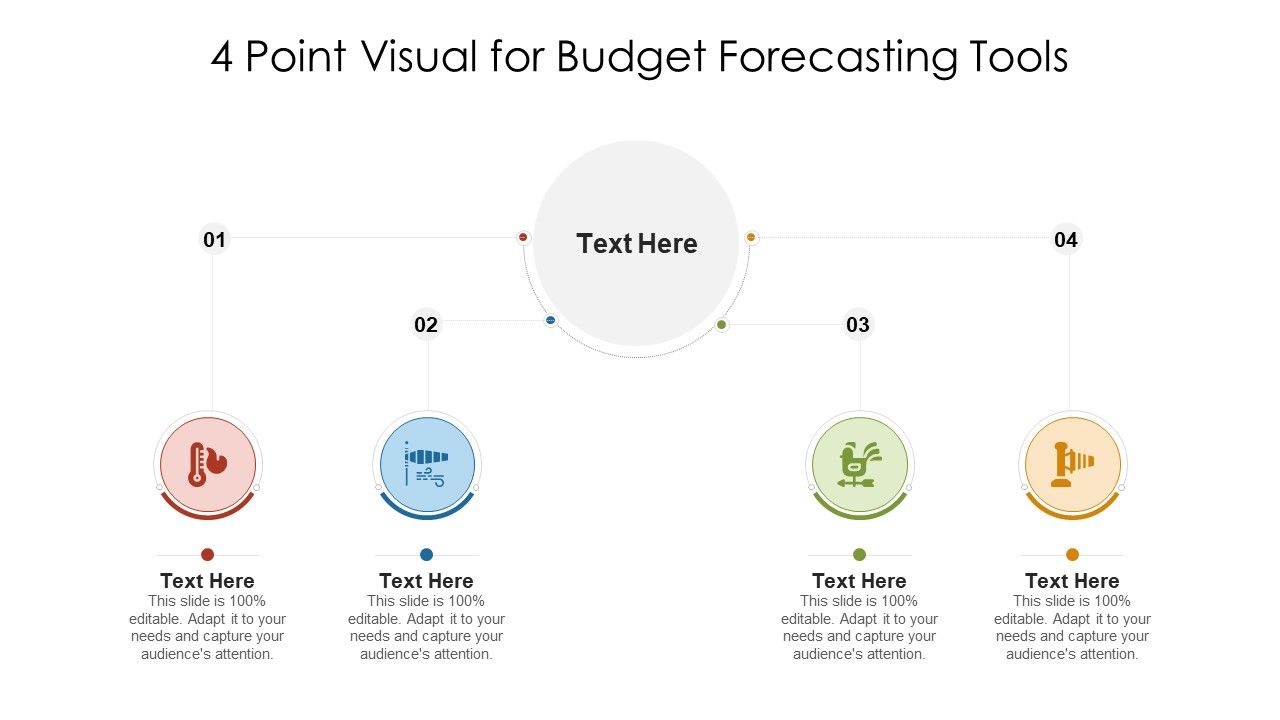 4 Point Visual for Budget Forecasting Tools

Text Here

01

02

03

04

Text Here
This slide is 100% editable. Adapt it to your needs and capture your audience's attention.

Text Here
This slide is 100% editable. Adapt it to your needs and capture your audience's attention.

Text Here
This slide is 100% editable. Adapt it to your needs and capture your audience's attention.

Text Here
This slide is 100% editable. Adapt it to your needs and capture your audience's attention.